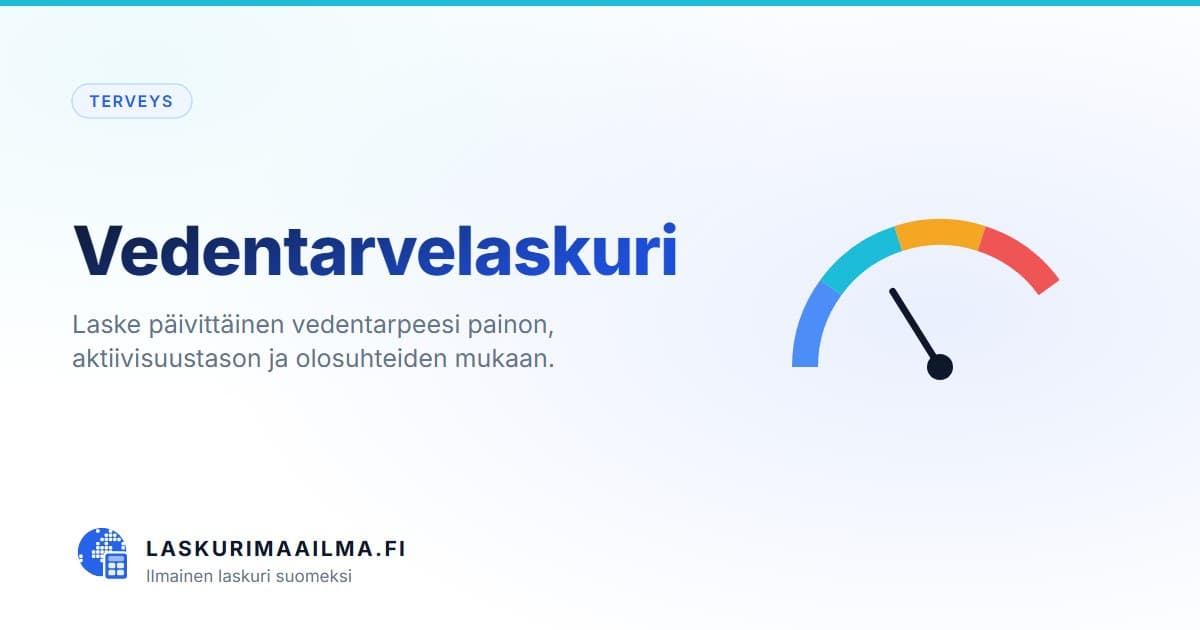 TERVEYS

Vedentarvelaskuri

Laske päivittäinen vedentarpeesi painon, aktiivisuustason ja olosuhteiden mukaan.

LASKURIMAAILMA.FI
Ilmainen laskuri suomeksi